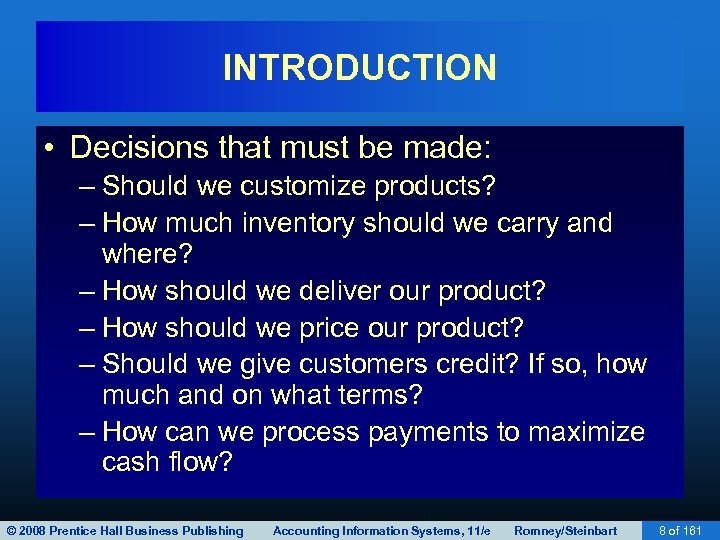 INTRODUCTION

• Decisions that must be made:
– Should we customize products?
– How much inventory should we carry and where?
– How should we deliver our product?
– How should we price our product?
– Should we give customers credit? If so, how much and on what terms?
– How can we process payments to maximize cash flow?

© 2008 Prentice Hall Business Publishing Accounting Information Systems, 11/e Romney/Steinbart 8 of 161